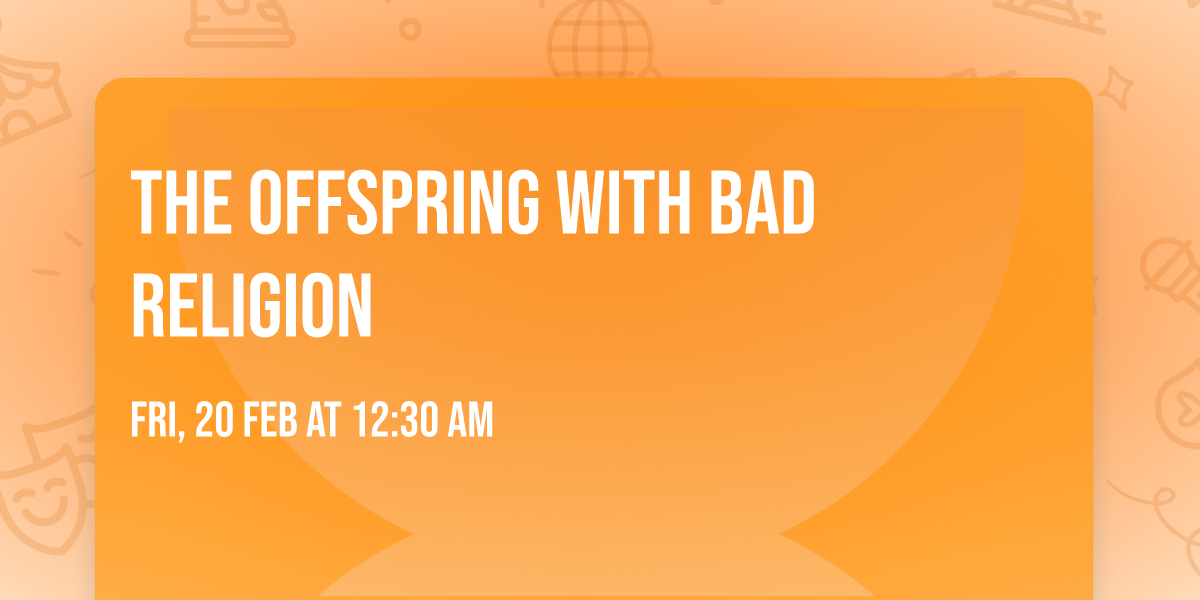 THE OFFSPRING WITH BAD RELIGION

FRI, 20 FEB AT 12:30 AM